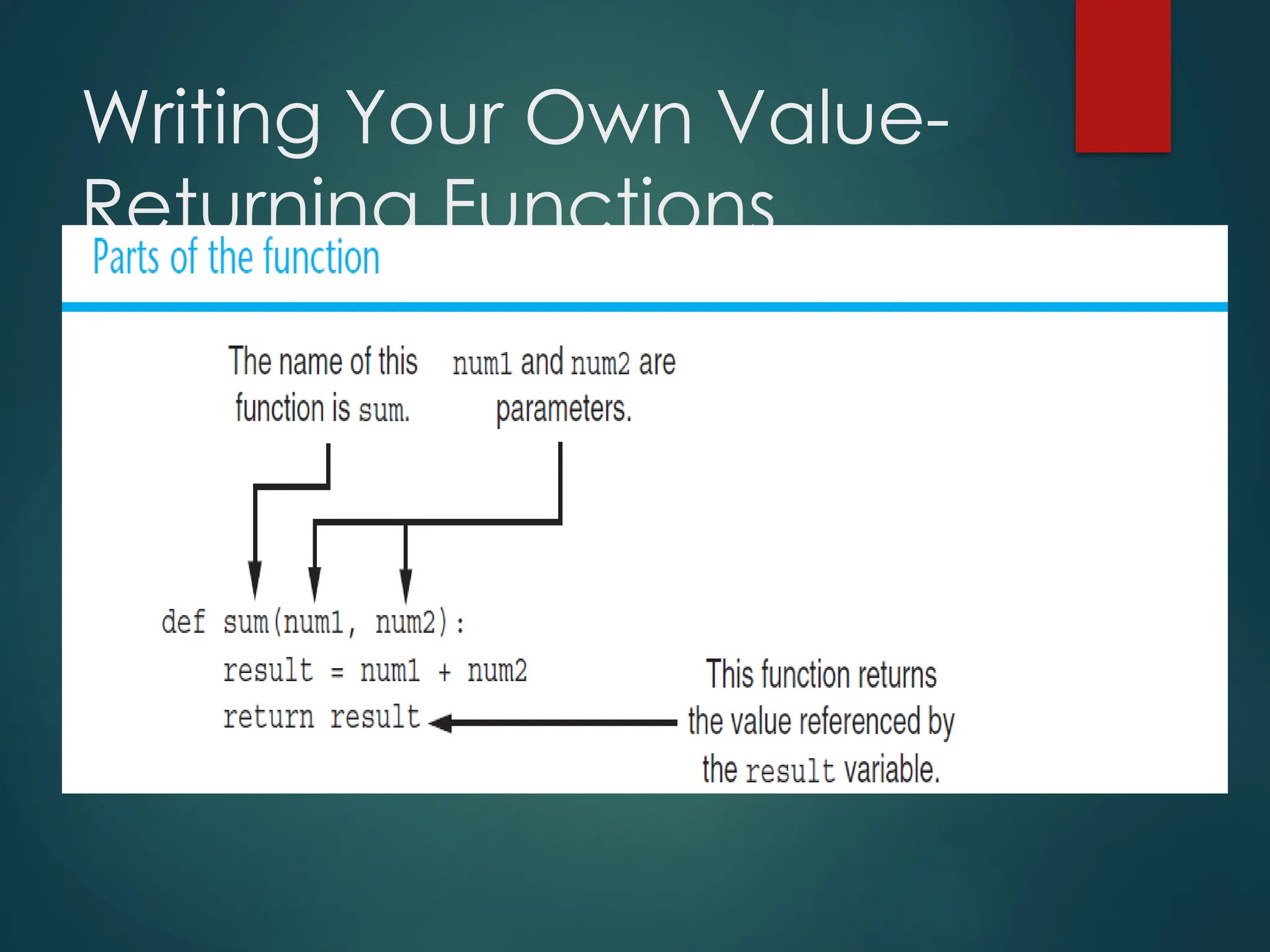 Writing Your Own Value-Returning Functions

Parts of the function

The name of this function is sum.

num1 and num2 are parameters.

def sum(num1, num2):
    result = num1 + num2
    return result

This function returns the value referenced by the result variable.